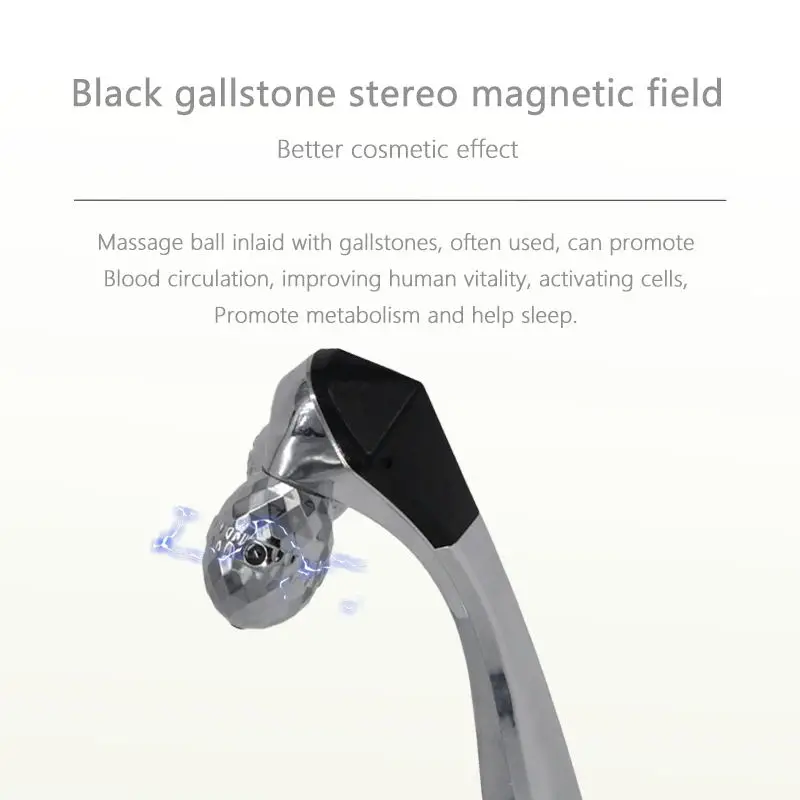 Black gallstone stereo magnetic field

Better cosmetic effect

Massage ball inlaid with gallstones, often used, can promote Blood circulation, improving human vitality, activating cells, Promote metabolism and help sleep.